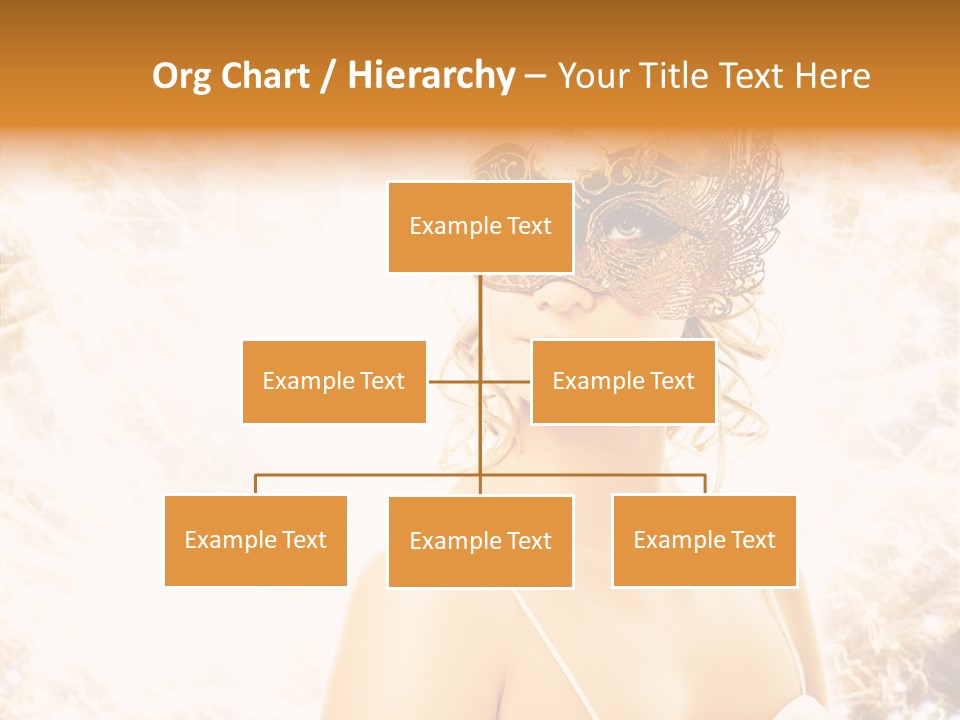 Org Chart / Hierarchy – Your Title Text Here

Example Text

Example Text

Example Text

Example Text

Example Text

Example Text